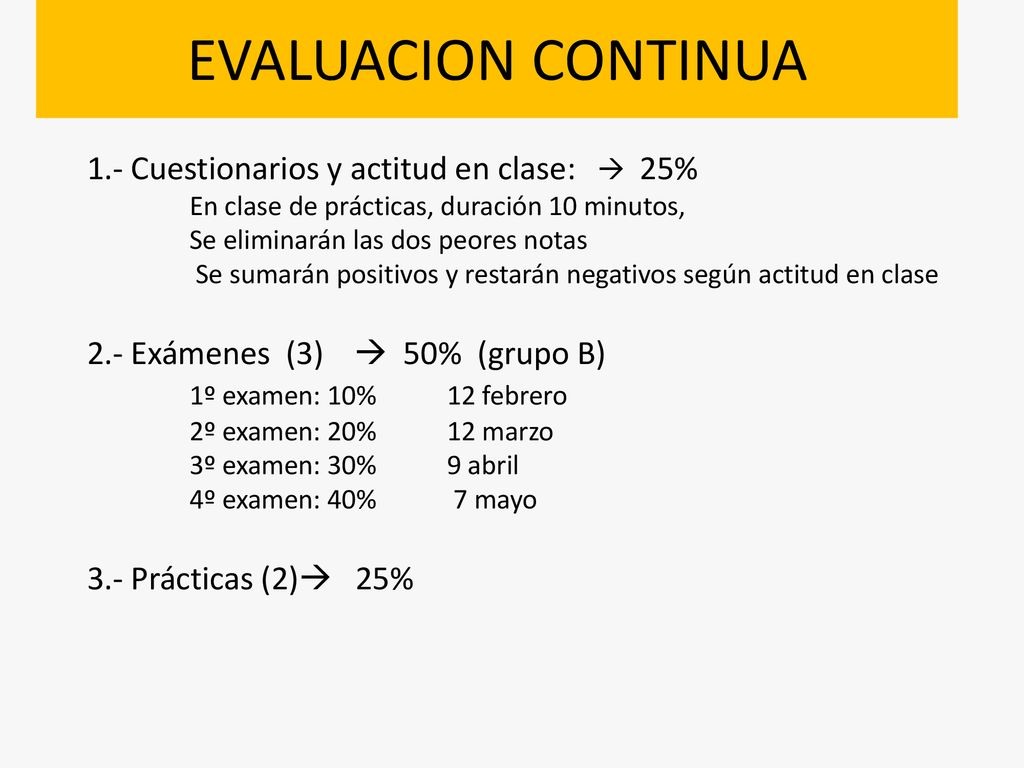 EVALUACION CONTINUA

1.- Cuestionarios y actitud en clase: → 25%
En clase de prácticas, duración 10 minutos,
Se eliminarán las dos peores notas
Se sumarán positivos y restarán negativos según actitud en clase

2.- Exámenes (3) → 50% (grupo B)
1º examen: 10% 12 febrero
2º examen: 20% 12 marzo
3º examen: 30% 9 abril
4º examen: 40% 7 mayo

3.- Prácticas (2)→ 25%